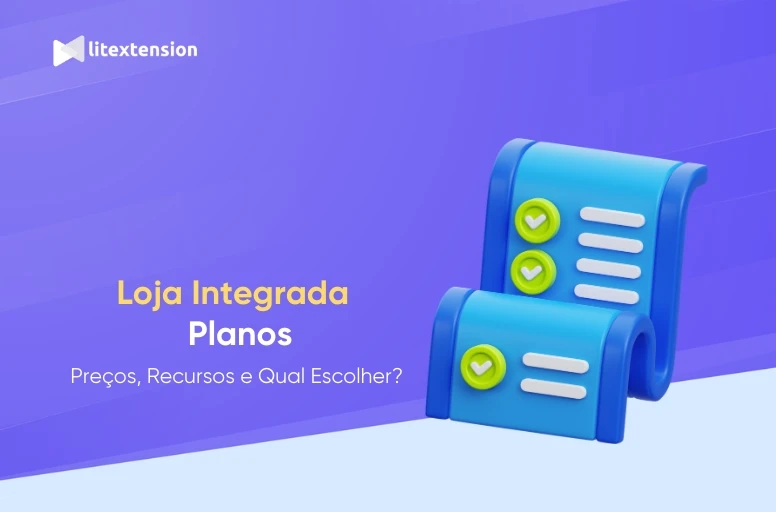 litextension

Loja Integrada
Planos
Preços, Recursos e Qual Escolher?